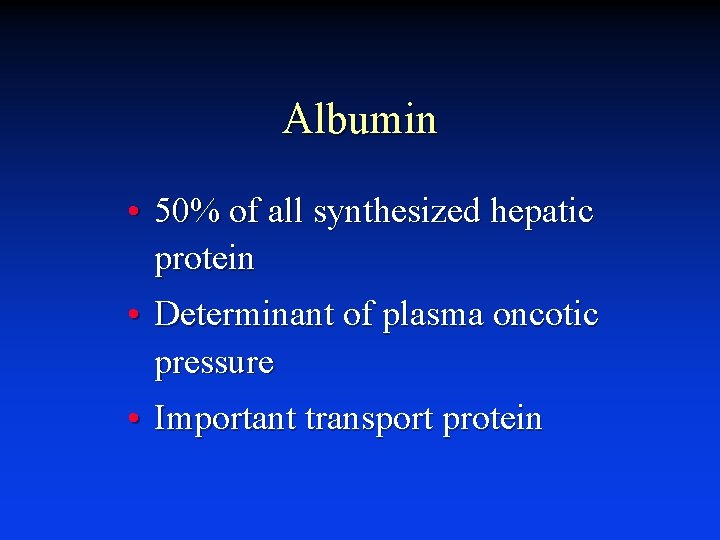 Albumin

• 50% of all synthesized hepatic protein
• Determinant of plasma oncotic pressure
• Important transport protein